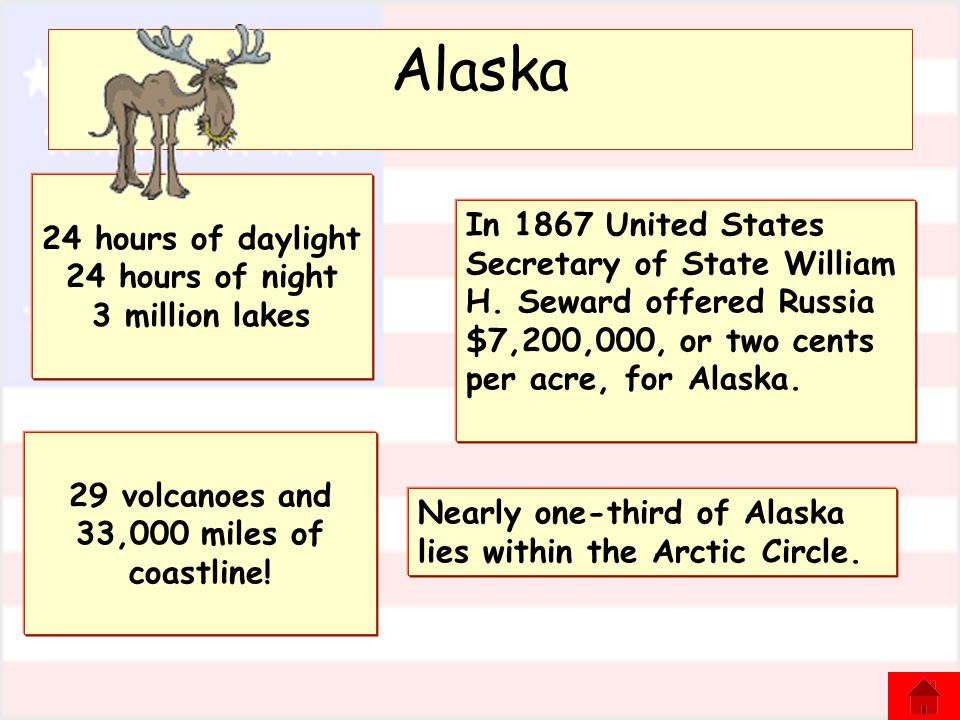 Alaska

24 hours of daylight
24 hours of night
3 million lakes

In 1867 United States Secretary of State William H. Seward offered Russia \$7,200,000, or two cents per acre, for Alaska.

29 volcanoes and 33,000 miles of coastline!

Nearly one-third of Alaska lies within the Arctic Circle.